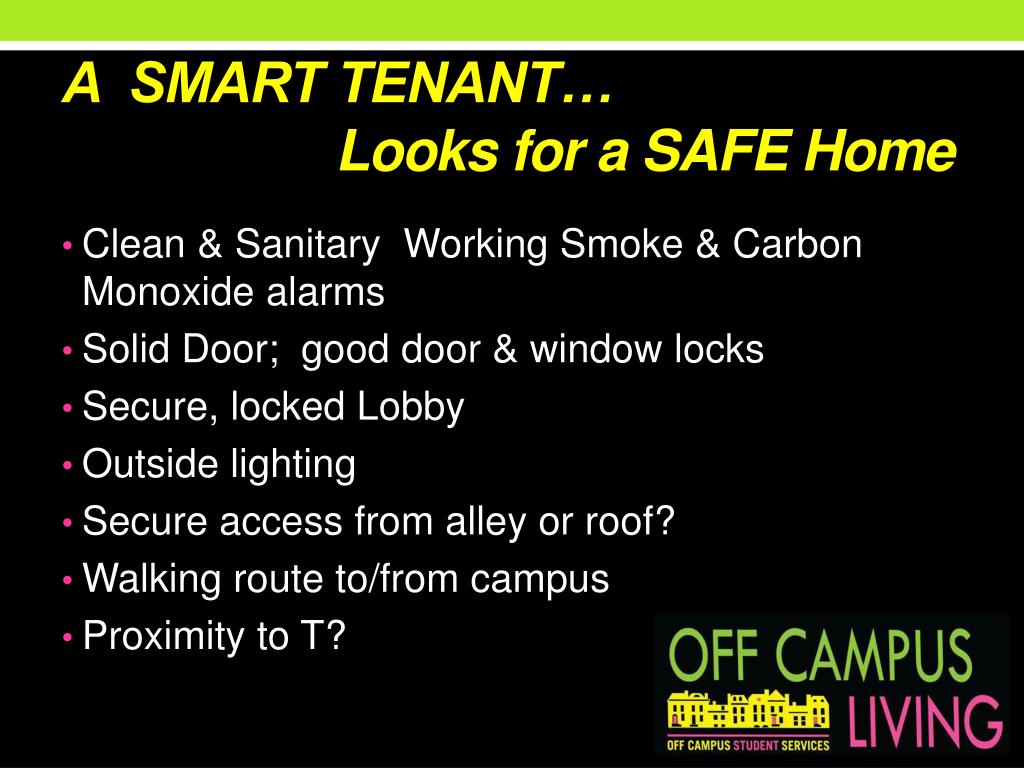 A SMART TENANT…
Looks for a SAFE Home

• Clean & Sanitary Working Smoke & Carbon Monoxide alarms
• Solid Door; good door & window locks
• Secure, locked Lobby
• Outside lighting
• Secure access from alley or roof?
• Walking route to/from campus
• Proximity to T?

OFF CAMPUS
LIVING
OFF CAMPUS STUDENT SERVICES